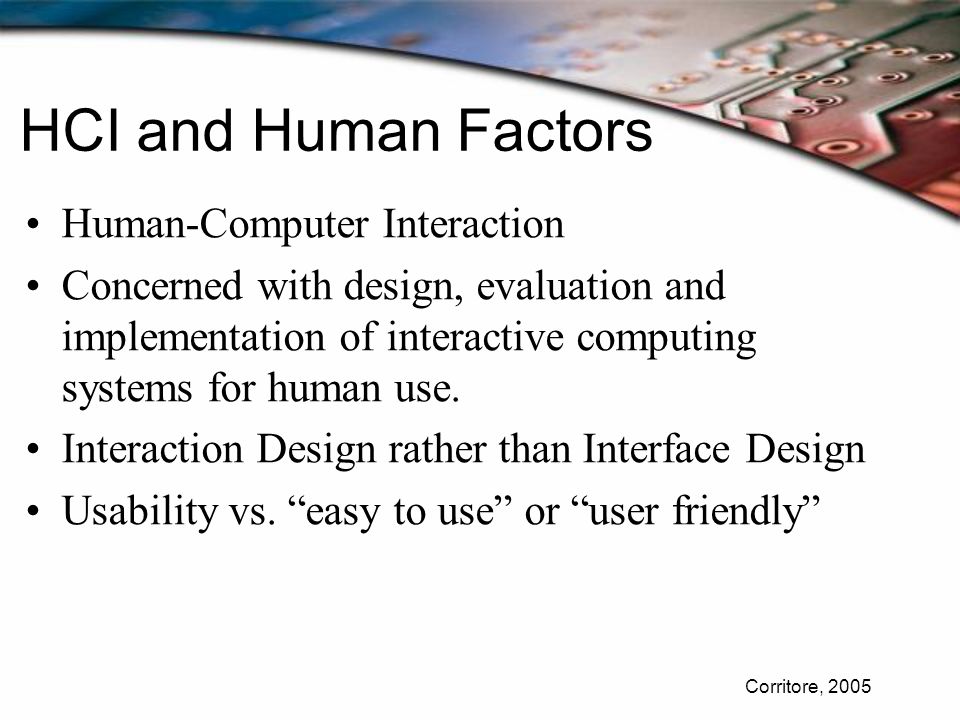 HCI and Human Factors

• Human-Computer Interaction
• Concerned with design, evaluation and implementation of interactive computing systems for human use.
• Interaction Design rather than Interface Design
• Usability vs. “easy to use” or “user friendly”

Corritore, 2005